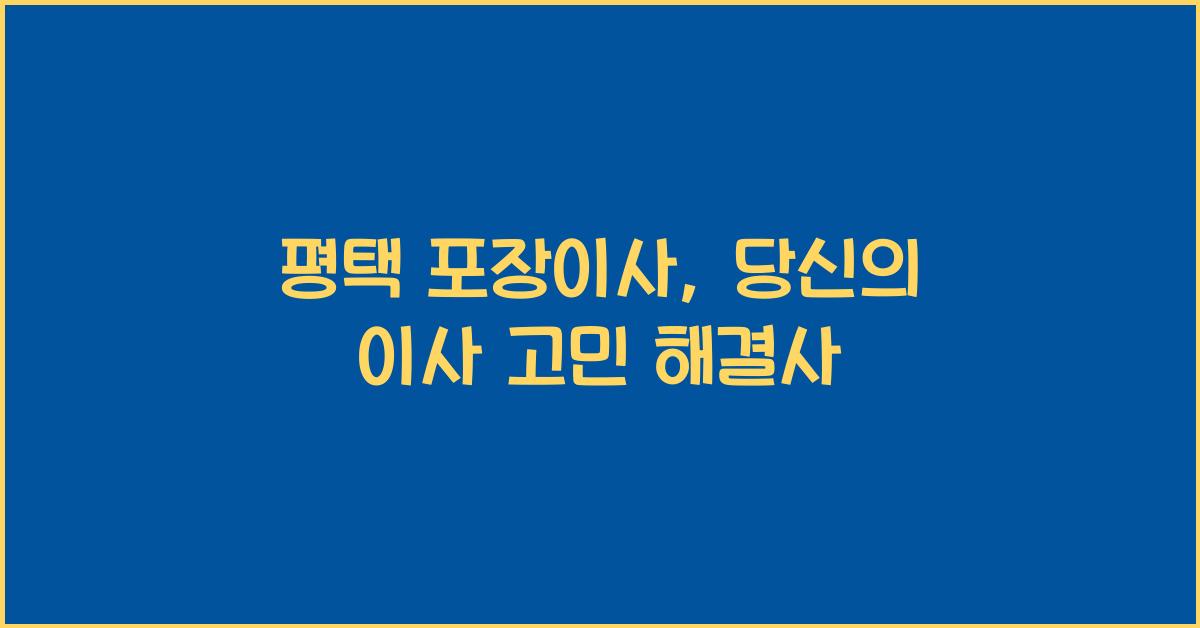 평택 포장이사, 당신의 이사 고민 해결사